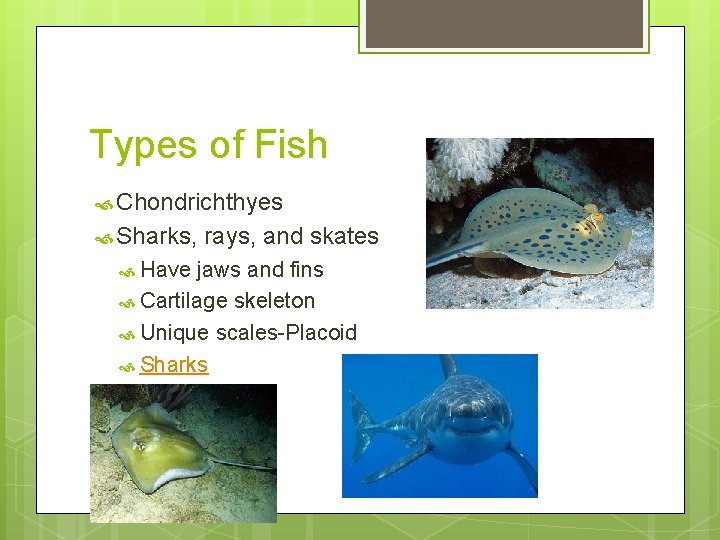 Types of Fish

Chondrichthyes

Sharks, rays, and skates

Have jaws and fins

Cartilage skeleton

Unique scales-Placoid

Sharks